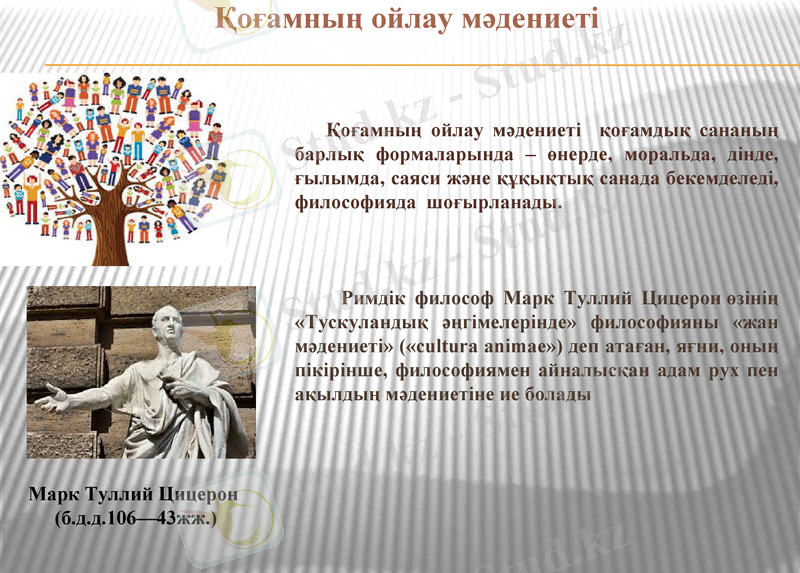 Қоғамның ойлау мәдениеті

Қоғамның ойлау мәдениеті қоғамдық сананың барлық формаларында – өнерде, моральда, дінде, ғылымда, саяси және құқықтық санада бекемделеді, философияда шоғырланады.

Римдік философ Марк Туллий Цицерон өзінің «Тускуландық әңгімелерінде» философияны «жан мәдениеті» («cultura animae») деп атаған, яғни, оның пікірінше, философиямен айналысқан адам рух пен ақылдың мәдениетіне ие болады

Марк Туллий Цицерон (б.д.д.106—43жж.)

Stud.kz - Stud.kz